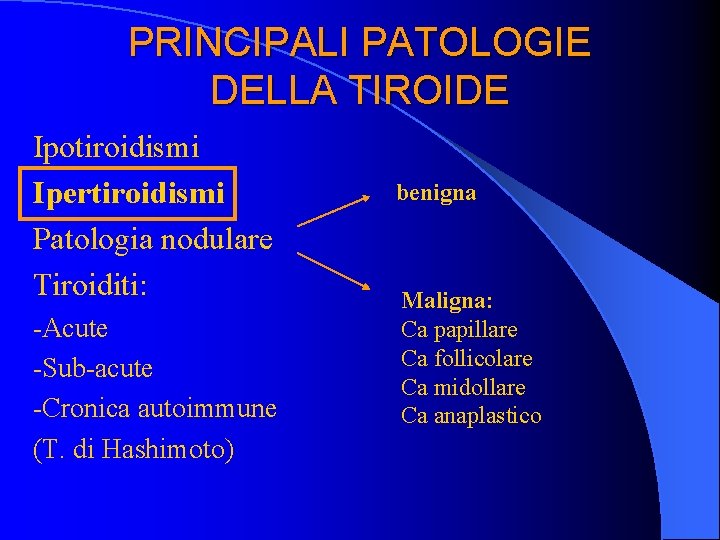 PRINCIPALI PATOLOGIE DELLA TIROIDE

Ipotiroidismi
Ipertiroidismi
Patologia nodulare
Tiroiditi:
-Acute
-Sub-acute
-Cronica autoimmune
(T. di Hashimoto)

benigna

Maligna:
Ca papillare
Ca follicolare
Ca midollare
Ca anaplastico